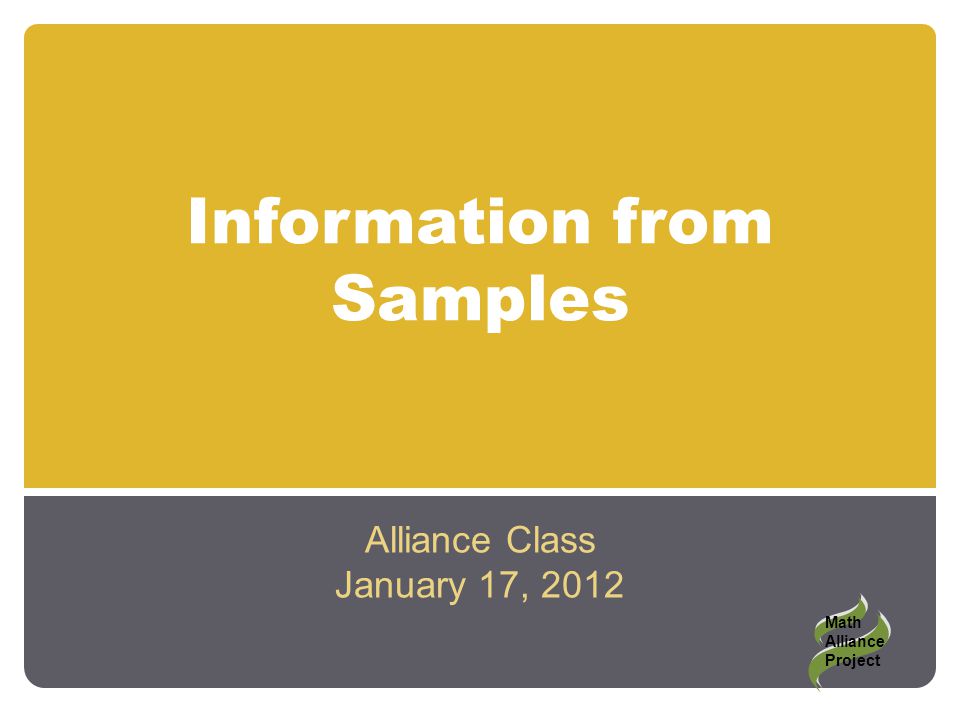 Information from Samples

Alliance Class
January 17, 2012

Math
Alliance
Project